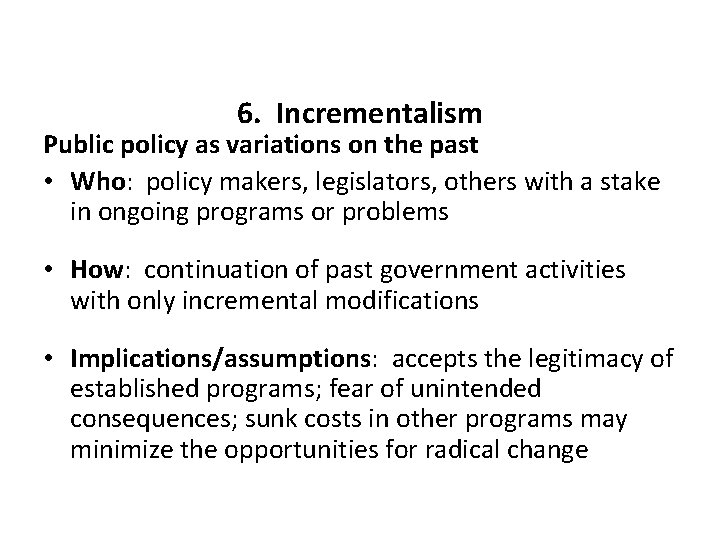 6. Incrementalism

Public policy as variations on the past

• Who: policy makers, legislators, others with a stake in ongoing programs or problems

• How: continuation of past government activities with only incremental modifications

• Implications/assumptions: accepts the legitimacy of established programs; fear of unintended consequences; sunk costs in other programs may minimize the opportunities for radical change